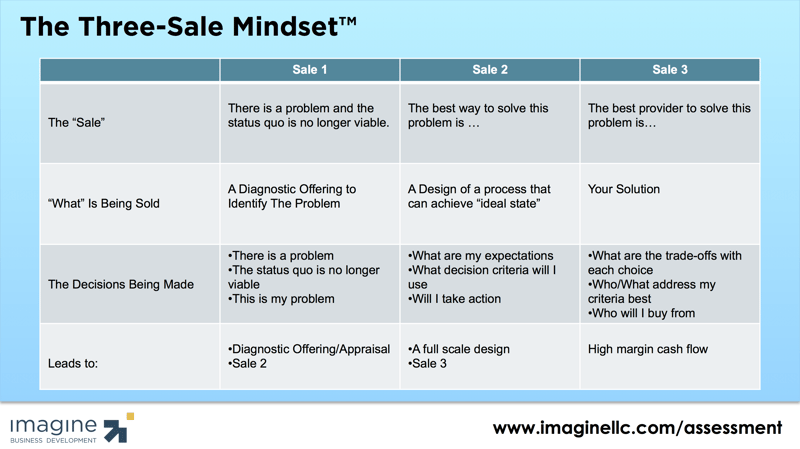 The Three-Sale Mindset™

| | Sale 1 | Sale 2 | Sale 3 |
|---|---|---|---|
| The "Sale" | There is a problem and the status quo is no longer viable. | The best way to solve this problem is … | The best provider to solve this problem is… |
| "What" Is Being Sold | A Diagnostic Offering to Identify The Problem | A Design of a process that can achieve "ideal state" | Your Solution |
| The Decisions Being Made | •There is a problem •The status quo is no longer viable •This is my problem | •What are my expectations •What decision criteria will I use •Will I take action | •What are the trade-offs with each choice •Who/What address my criteria best •Who will I buy from |
| Leads to: | •Diagnostic Offering/Appraisal •Sale 2 | •A full scale design •Sale 3 | High margin cash flow |

imagine BUSINESS DEVELOPMENT

www.imaginellc.com/assessment